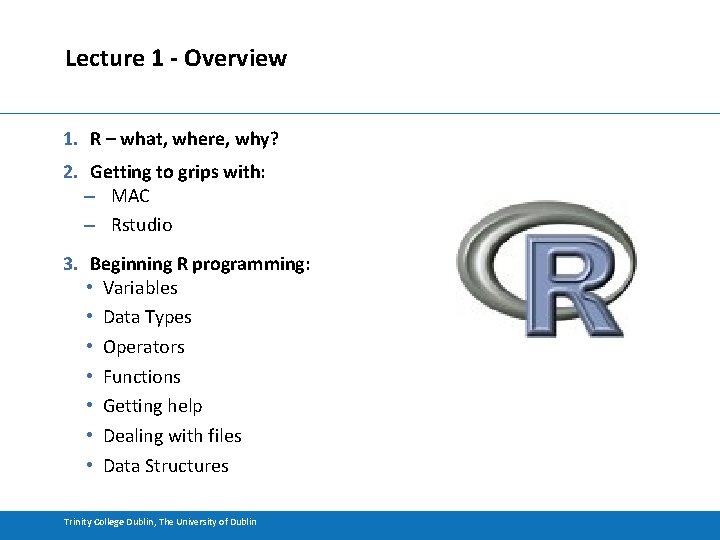 Lecture 1 - Overview

1. R – what, where, why?

2. Getting to grips with:
– MAC
– Rstudio

3. Beginning R programming:
• Variables
• Data Types
• Operators
• Functions
• Getting help
• Dealing with files
• Data Structures

R

Trinity College Dublin, The University of Dublin